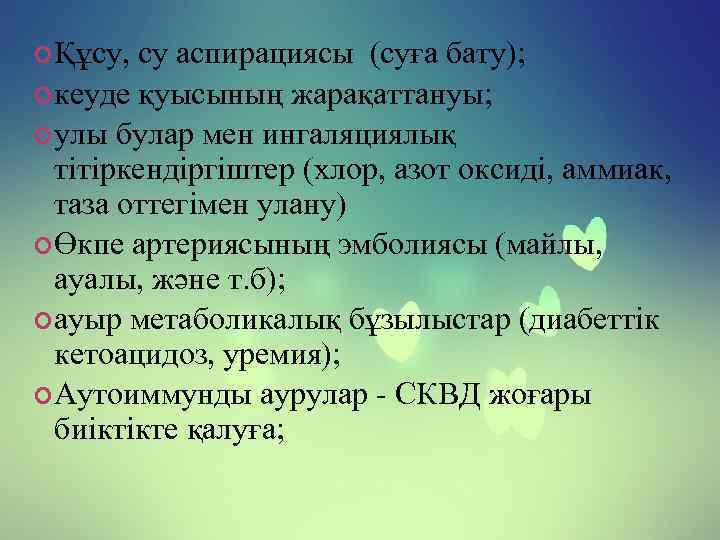 Құсу, су аспирациясы (суға бату);

кеуде қуысының жарақаттануы;

улы булар мен ингаляциялық тітіркендіргіштер (хлор, азот оксиді, аммиак, таза оттегімен улану)

Өкпе артериясының эмболиясы (майлы, ауалы, және т.б);

ауыр метаболикалық бұзылыстар (диабеттік кетоацидоз, уремия);

Аутоиммунды аурулар - СКВД жоғары биіктікте қалуға;